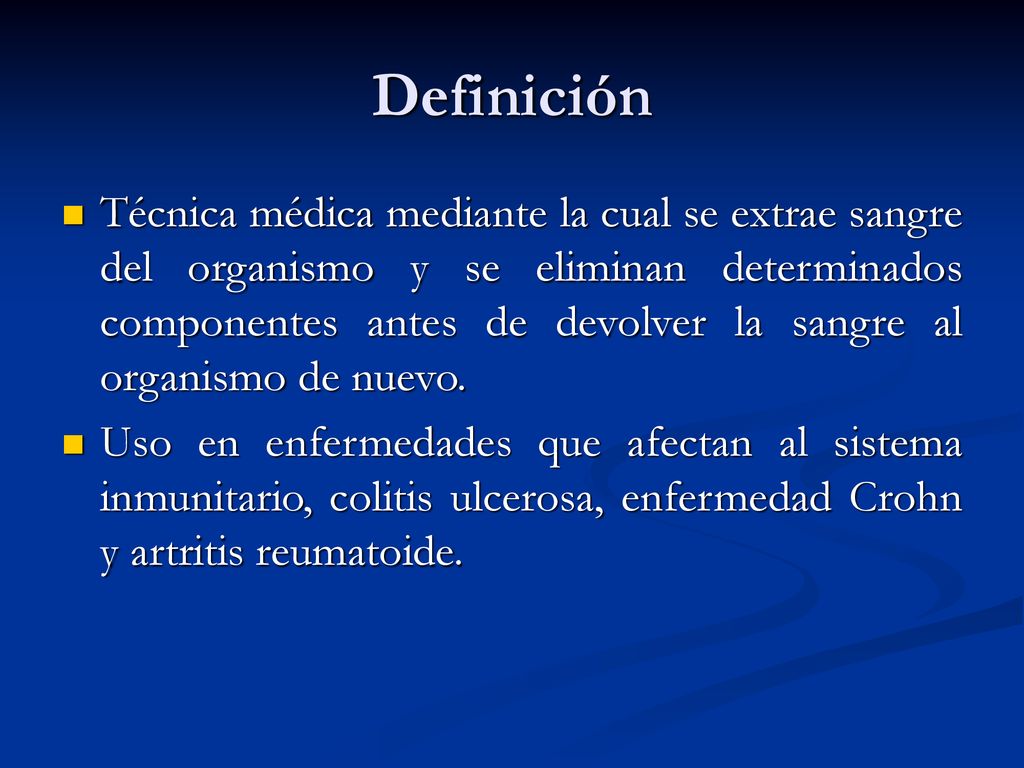 Definición

Técnica médica mediante la cual se extrae sangre del organismo y se eliminan determinados componentes antes de devolver la sangre al organismo de nuevo.

Uso en enfermedades que afectan al sistema inmunitario, colitis ulcerosa, enfermedad Crohn y artritis reumatoide.